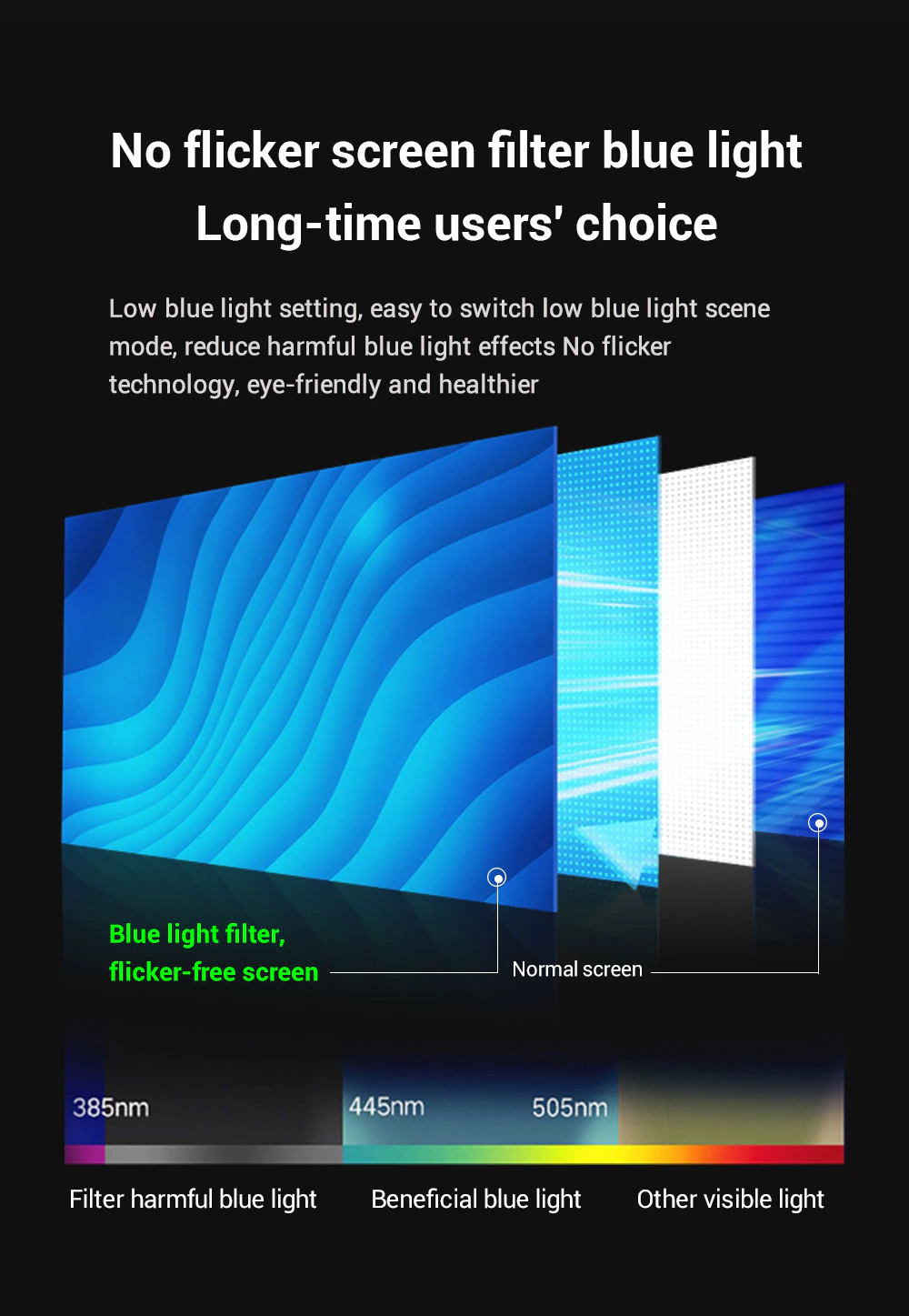 No flicker screen filter blue light
Long-time users' choice

Low blue light setting, easy to switch low blue light scene mode, reduce harmful blue light effects No flicker technology, eye-friendly and healthier

Blue light filter,
flicker-free screen

Normal screen

385nm

445nm

505nm

Filter harmful blue light

Beneficial blue light

Other visible light